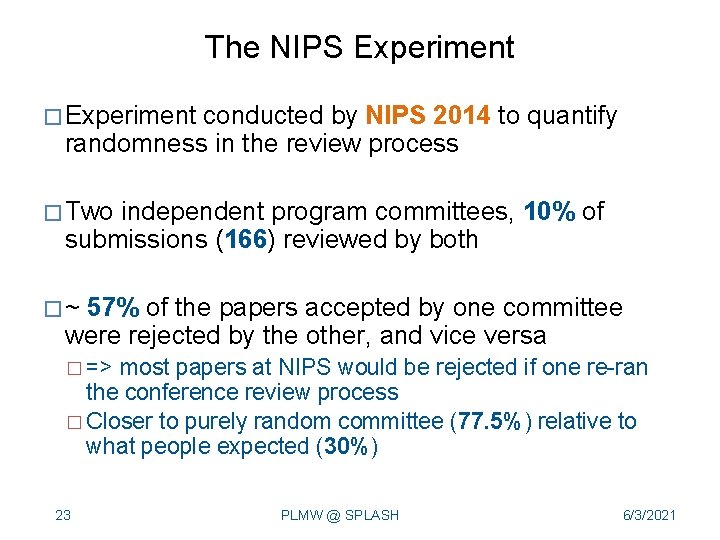 The NIPS Experiment

□ Experiment conducted by NIPS 2014 to quantify randomness in the review process

□ Two independent program committees, 10% of submissions (166) reviewed by both

□ ~ 57% of the papers accepted by one committee were rejected by the other, and vice versa

□ => most papers at NIPS would be rejected if one re-ran the conference review process

□ Closer to purely random committee (77.5%) relative to what people expected (30%)

23

PLMW @ SPLASH

6/3/2021